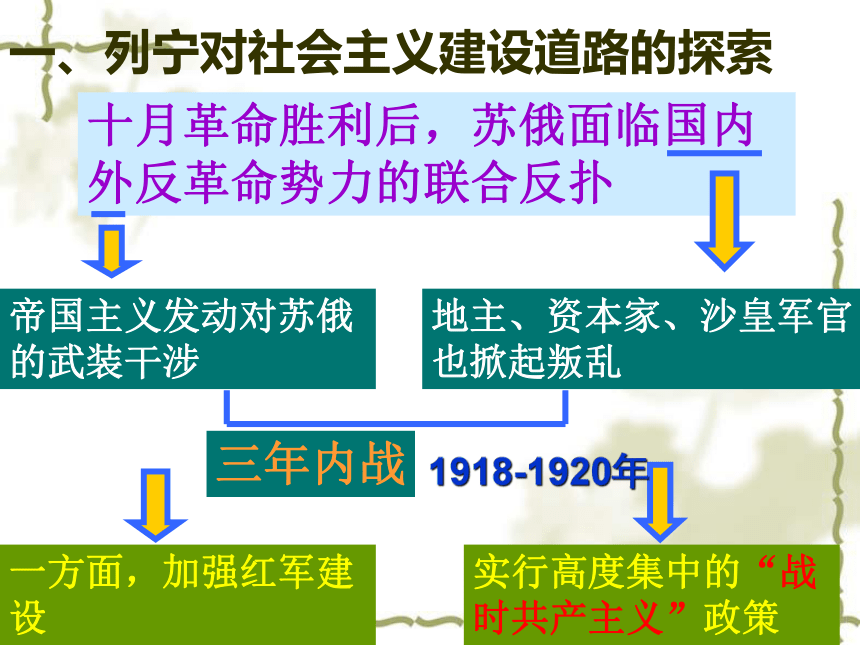 一、列宁对社会主义建设道路的探索

十月革命胜利后，苏俄面临国内外反革命势力的联合反扑

帝国主义发动对苏俄的武装干涉

地主、资本家、沙皇军官也掀起叛乱

三年内战

1918-1920年

一方面，加强红军建设

实行高度集中的“战时共产主义”政策